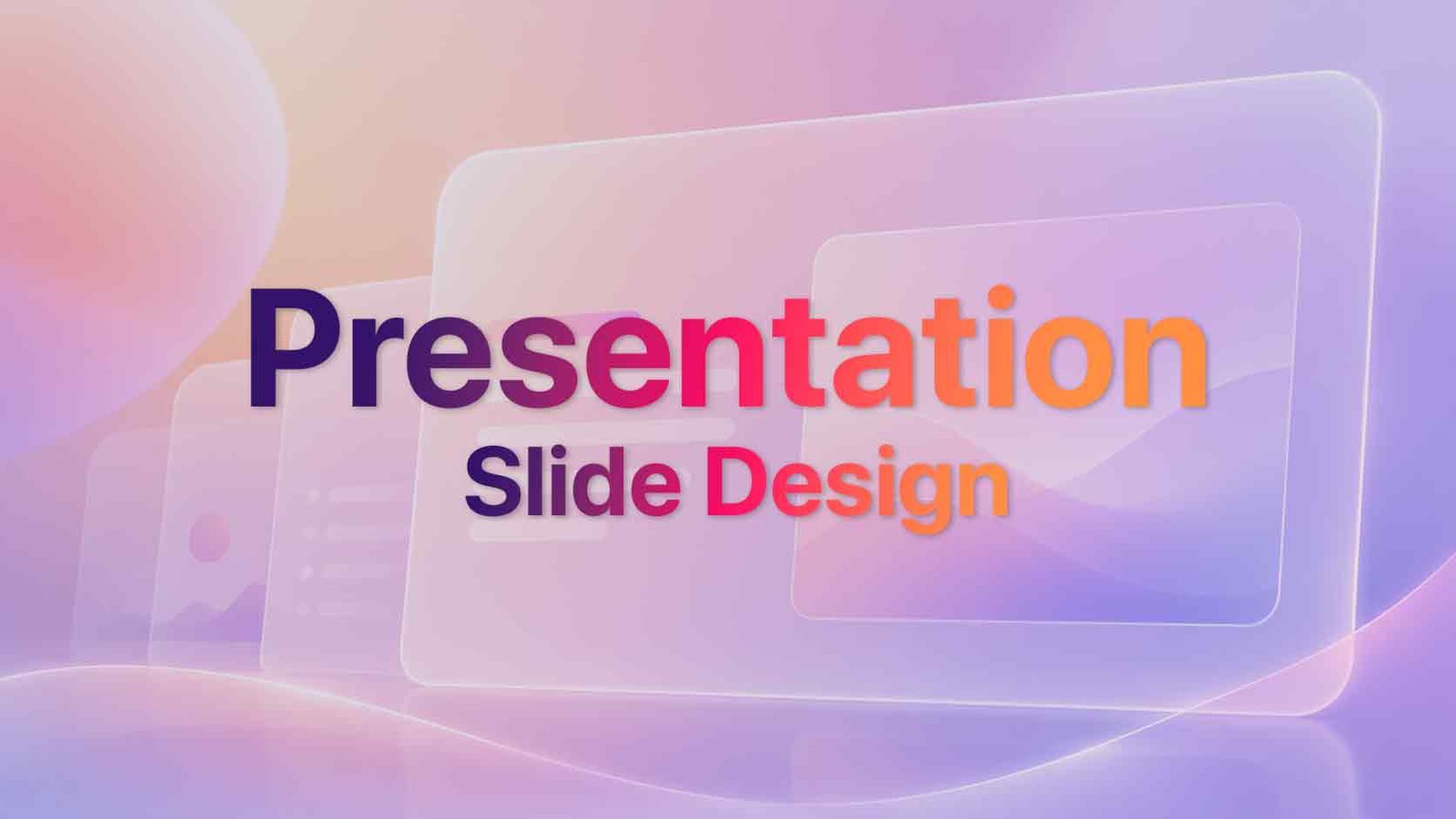 Presentation
Slide Design